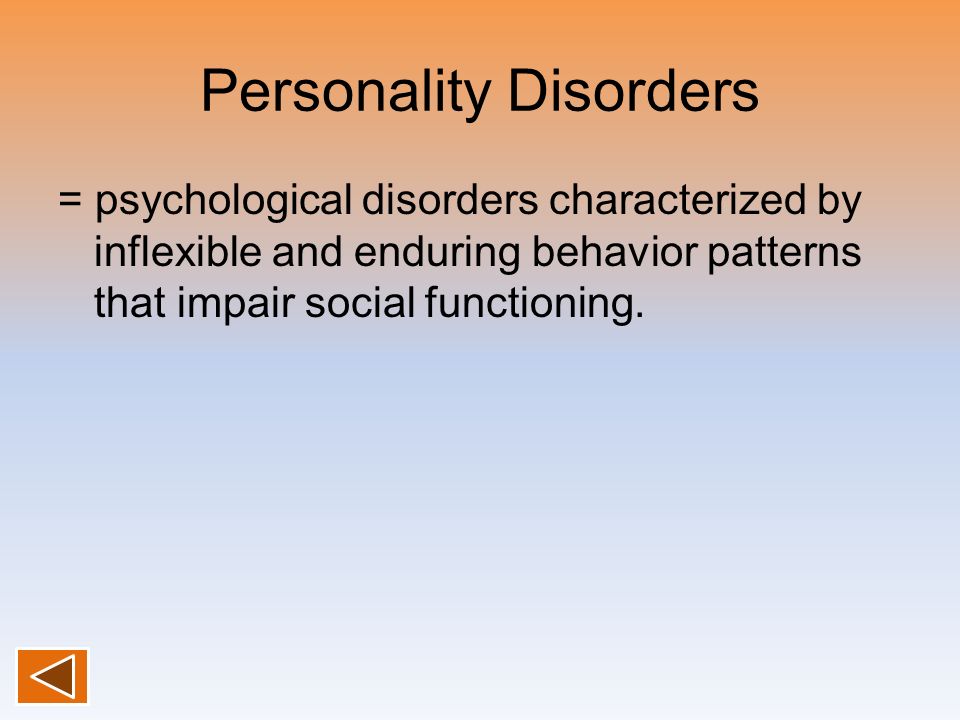 Personality Disorders

= psychological disorders characterized by inflexible and enduring behavior patterns that impair social functioning.